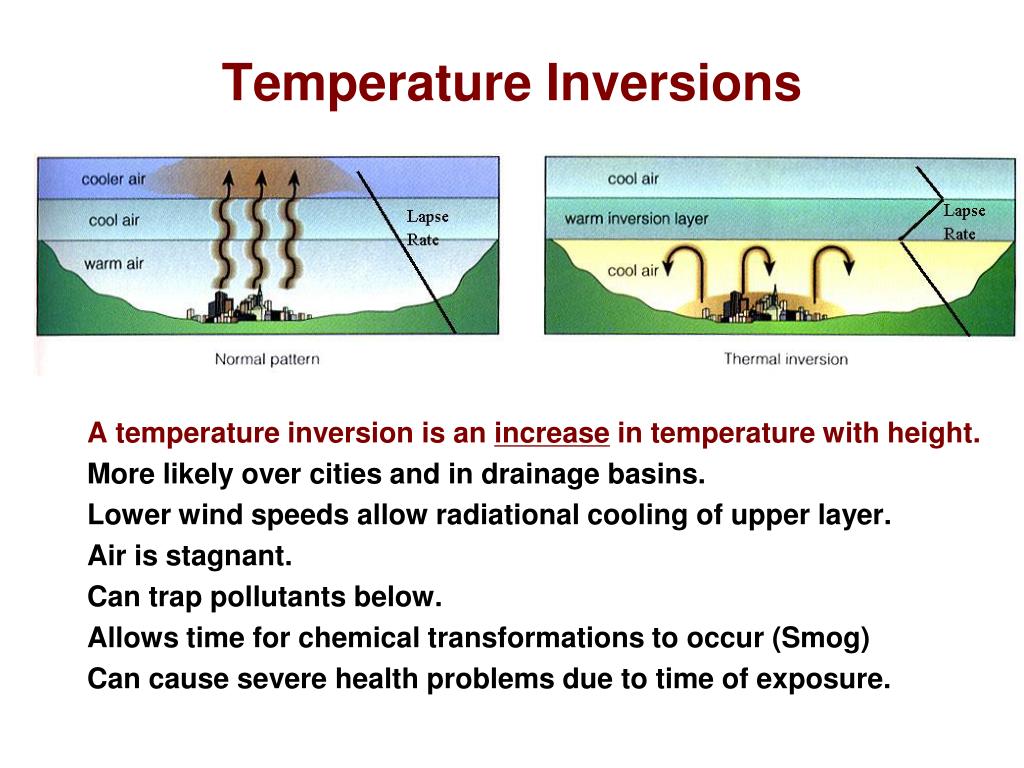 Temperature Inversions

cooler air
cool air
warm air
Lapse Rate
Normal pattern

cool air
warm inversion layer
cool air
Lapse Rate
Thermal inversion

A temperature inversion is an increase in temperature with height.
More likely over cities and in drainage basins.
Lower wind speeds allow radiational cooling of upper layer.
Air is stagnant.
Can trap pollutants below.
Allows time for chemical transformations to occur (Smog)
Can cause severe health problems due to time of exposure.